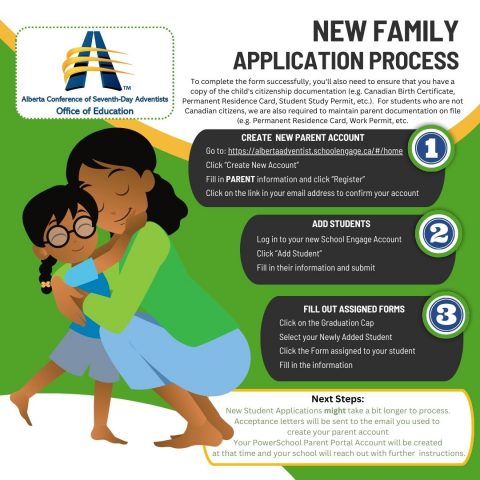 TM
Alberta Conference of Seventh-Day Adventists
Office of Education

NEW FAMILY
APPLICATION PROCESS

To complete the form successfully, you'll also need to ensure that you have a copy of the child's citizenship documentation (e.g. Canadian Birth Certificate, Permanent Residence Card, Student Study Permit, etc.). For students who are not Canadian citizens, we are also required to maintain parent documentation on file (e.g. Permanent Residence Card, Work Permit, etc.

CREATE NEW PARENT ACCOUNT
1
Go to: https://albertaadventist.schoolengage.ca/#/home
Click "Create New Account"
Fill in PARENT information and click "Register"
Click on the link in your email address to confirm your account

ADD STUDENTS
2
Log in to your new School Engage Account
Click "Add Student"
Fill in their information and submit

FILL OUT ASSIGNED FORMS
3
Click on the Graduation Cap
Select your Newly Added Student
Click the Form assigned to your student
Fill in the information

Next Steps:
New Student Applications might take a bit longer to process. Acceptance letters will be sent to the email you used to create your parent account
Your PowerSchool Parent Portal Account will be created at that time and your school will reach out with further instructions.